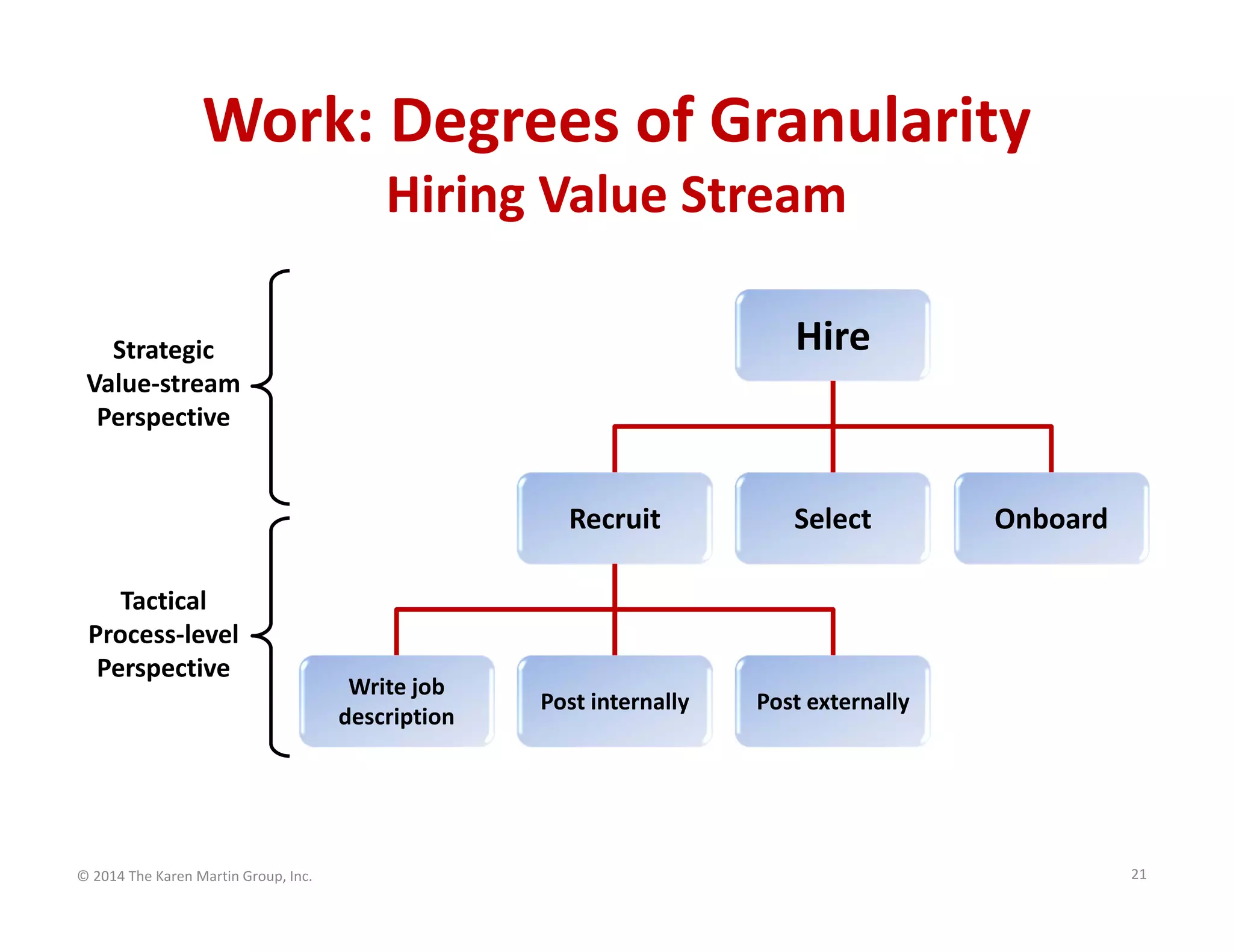 Work: Degrees of Granularity
Hiring Value Stream

Strategic Value-stream Perspective

Tactical Process-level Perspective

Hire

Recruit

Select

Onboard

Write job description

Post internally

Post externally

© 2014 The Karen Martin Group, Inc.

21